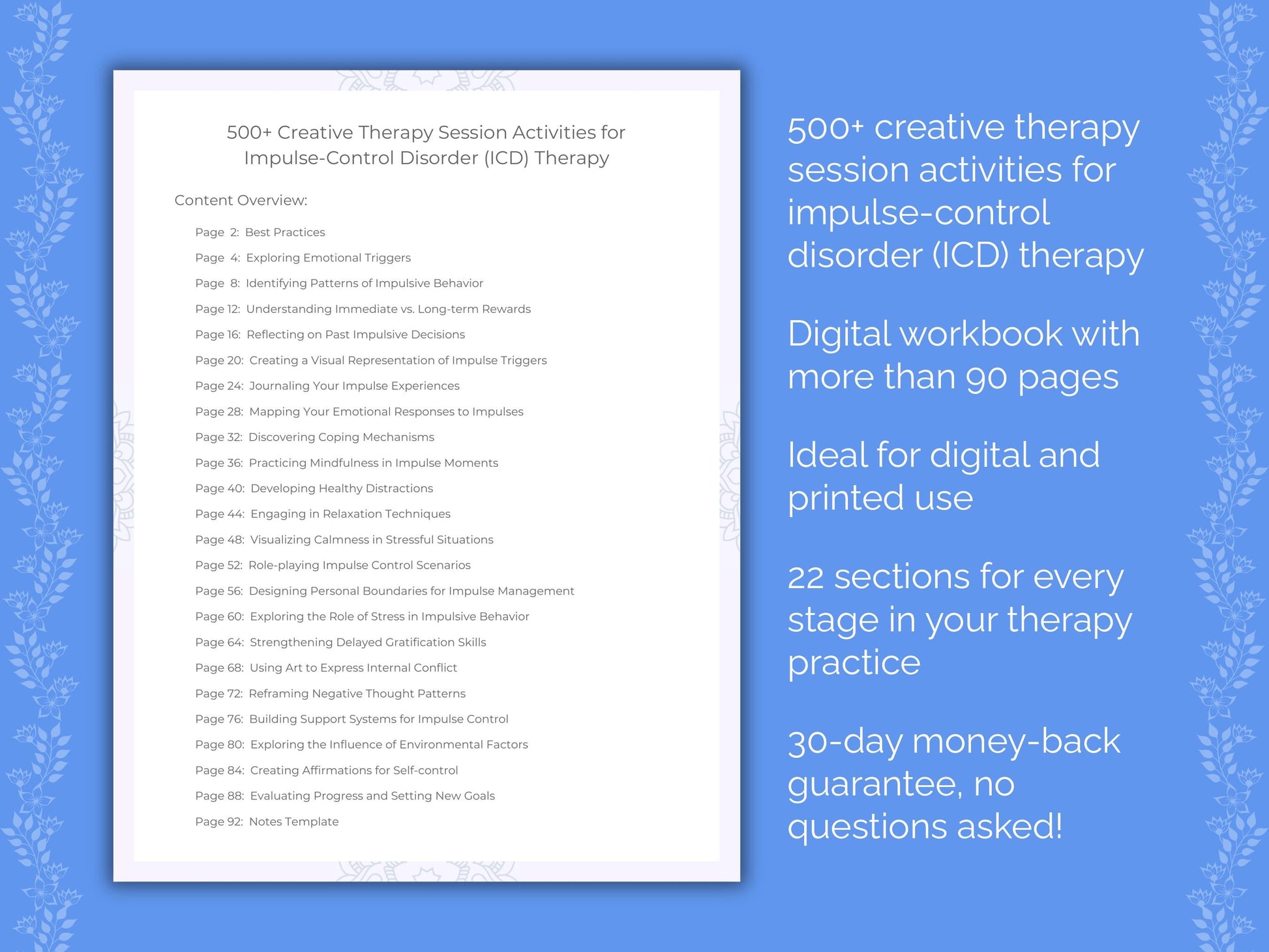 500+ Creative Therapy Session Activities for Impulse-Control Disorder (ICD) Therapy

Content Overview:

Page 2: Best Practices
Page 4: Exploring Emotional Triggers
Page 8: Identifying Patterns of Impulsive Behavior
Page 12: Understanding Immediate vs. Long-term Rewards
Page 16: Reflecting on Past Impulsive Decisions
Page 20: Creating a Visual Representation of Impulse Triggers
Page 24: Journaling Your Impulse Experiences
Page 28: Mapping Your Emotional Responses to Impulses
Page 32: Discovering Coping Mechanisms
Page 36: Practicing Mindfulness in Impulse Moments
Page 40: Developing Healthy Distractions
Page 44: Engaging in Relaxation Techniques
Page 48: Visualizing Calmness in Stressful Situations
Page 52: Role-playing Impulse Control Scenarios
Page 56: Designing Personal Boundaries for Impulse Management
Page 60: Exploring the Role of Stress in Impulsive Behavior
Page 64: Strengthening Delayed Gratification Skills
Page 68: Using Art to Express Internal Conflict
Page 72: Reframing Negative Thought Patterns
Page 76: Building Support Systems for Impulse Control
Page 80: Exploring the Influence of Environmental Factors
Page 84: Creating Affirmations for Self-control
Page 88: Evaluating Progress and Setting New Goals
Page 92: Notes Template

500+ creative therapy session activities for impulse-control disorder (ICD) therapy

Digital workbook with more than 90 pages

Ideal for digital and printed use

22 sections for every stage in your therapy practice

30-day money-back guarantee, no questions asked!